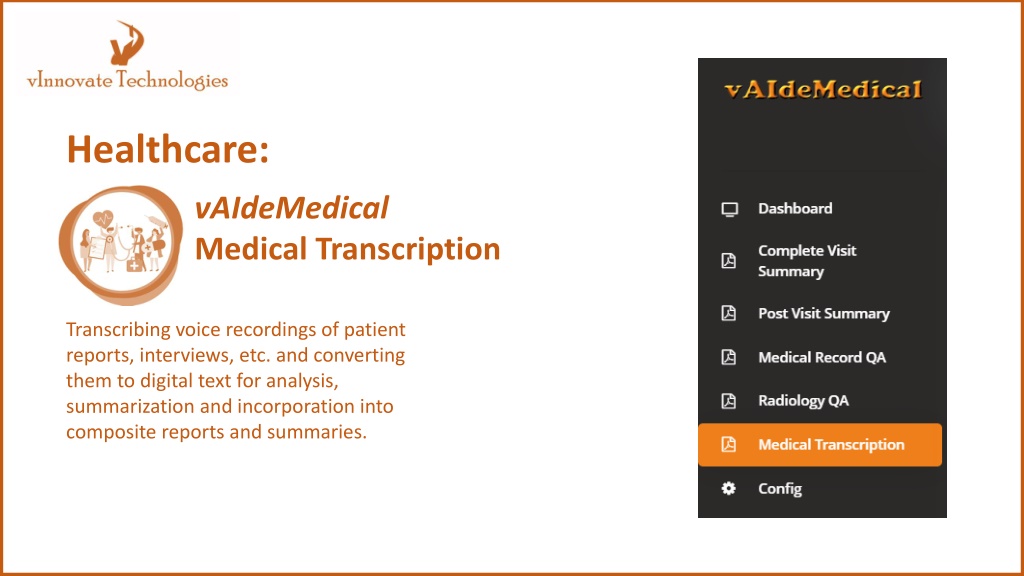 vInnovate Technologies

Healthcare:

vAIdeMedical
Medical Transcription

Transcribing voice recordings of patient reports, interviews, etc. and converting them to digital text for analysis, summarization and incorporation into composite reports and summaries.

vAIdeMedical

Dashboard
Complete Visit Summary
Post Visit Summary
Medical Record QA
Radiology QA
Medical Transcription
Config